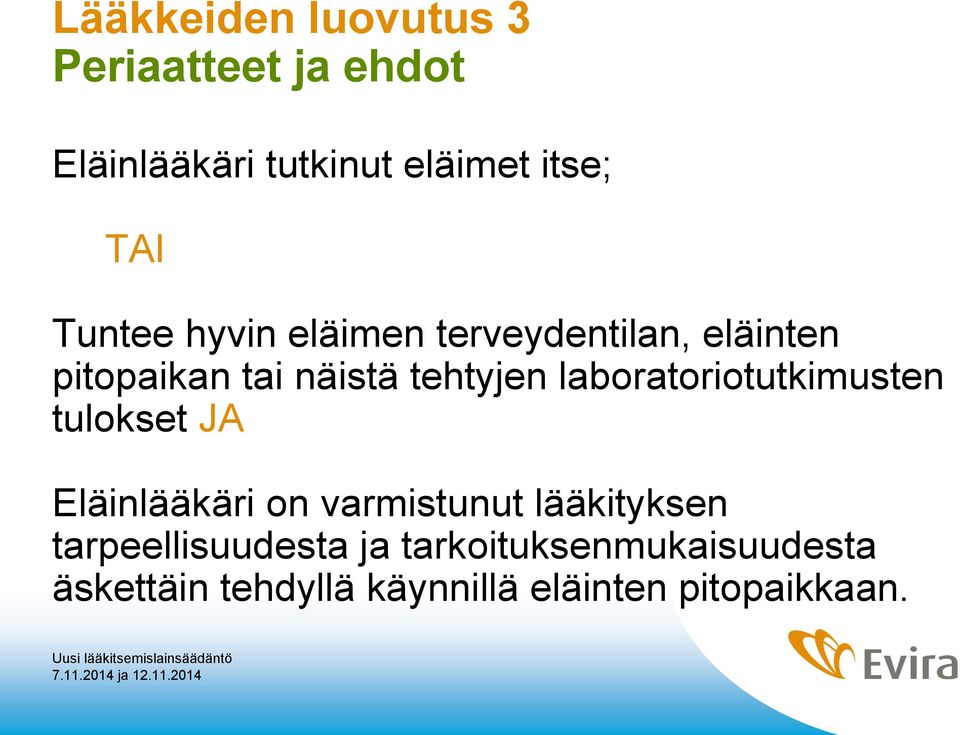 Lääkkeiden luovutus 3
Periaatteet ja ehdot

Eläinlääkäri tutkinut eläimet itse;

TAI

Tuntee hyvin eläimen terveydentilan, eläinten pitopaikan tai näistä tehtyjen laboratoriotutkimusten tulokset JA

Eläinlääkäri on varmistunut lääkityksen tarpeellisuudesta ja tarkoituksenmukaisuudesta äskettäin tehdyllä käynnillä eläinten pitopaikkaan.

Uusi lääkitsemislainsäädäntö
7.11.2014 ja 12.11.2014

Evira